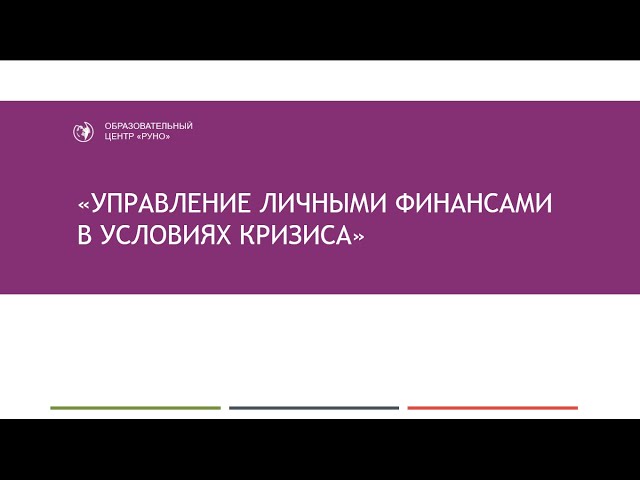 ОБРАЗОВАТЕЛЬНЫЙ ЦЕНТР «РУНО»

«УПРАВЛЕНИЕ ЛИЧНЫМИ ФИНАНСАМИ В УСЛОВИЯХ КРИЗИСА»